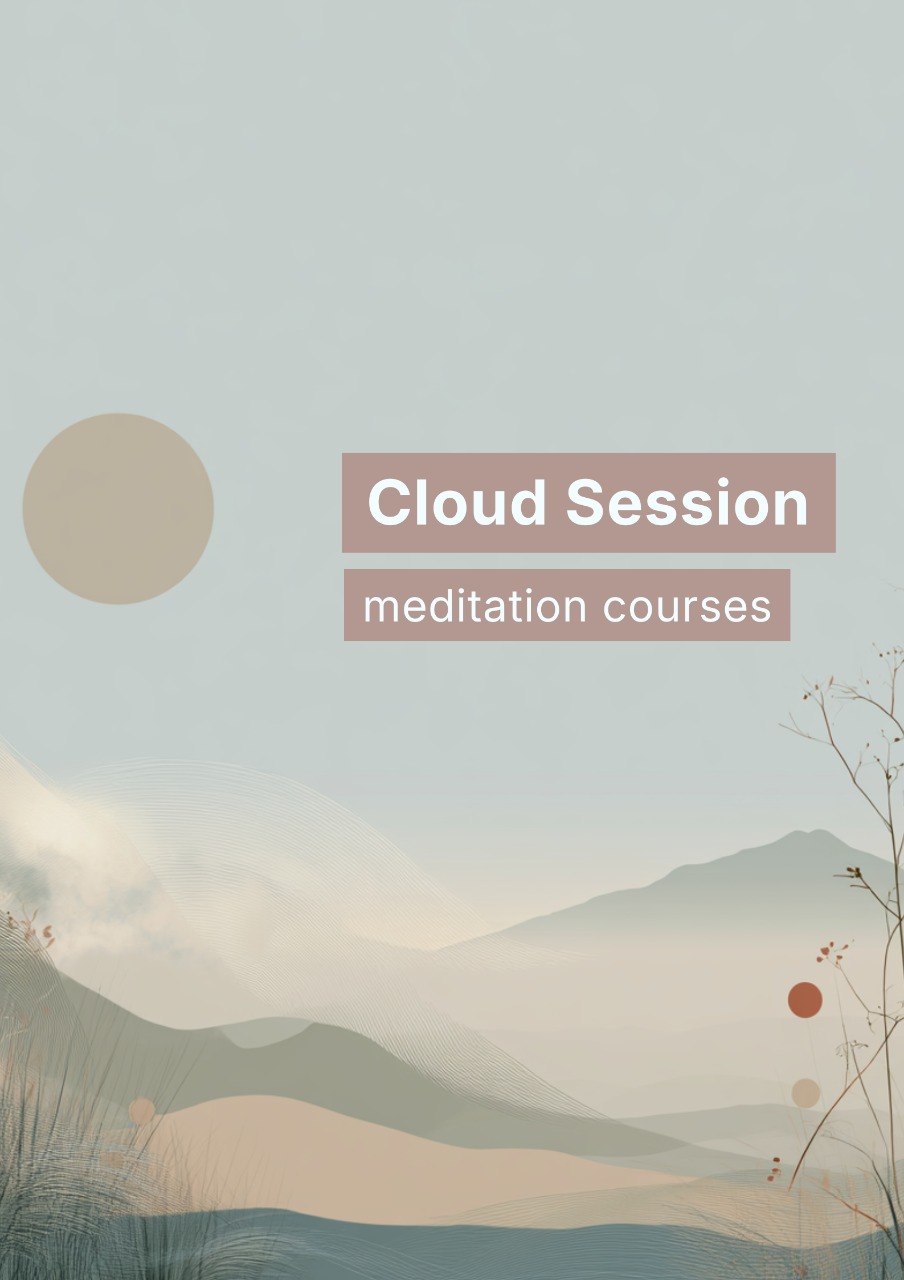 Cloud Session

meditation courses